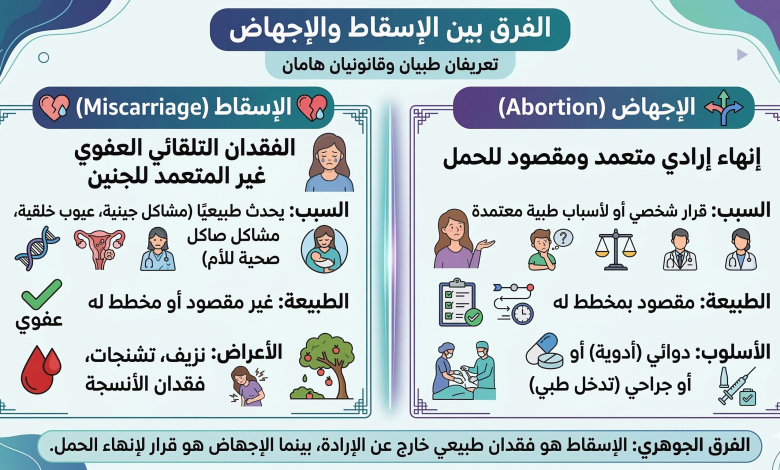 الفرق بين الإسقاط والإجهاض
تعريفان طبيان وقانونيان هامان

الإجهاض (Abortion)
إنهاء إرادي متعمد ومقصود للحمل
السبب: قرار شخصي أو لأسباب طبية معتمدة
الطبيعة: مقصود بمخطط له
الأسلوب: دوائي (أدوية) أو أو جراحي (تدخل طبي)

الإسقاط (Miscarriage)
الفقدان التلقائي العفوي غير المتعمد للجنين
السبب: يحدث طبيعيًا (مشاكل جينية، عيوب خلقية، مشاكل صاكل صحية للأم)
الطبيعة: غير مقصود أو مخطط له
عفوي
الأعراض: نزيف، تشنجات، فقدان الأنسجة

الفرق الجوهري: الإسقاط هو فقدان طبيعي خارج عن الإرادة، بينما الإجهاض هو قرار لإنهاء الحمل.